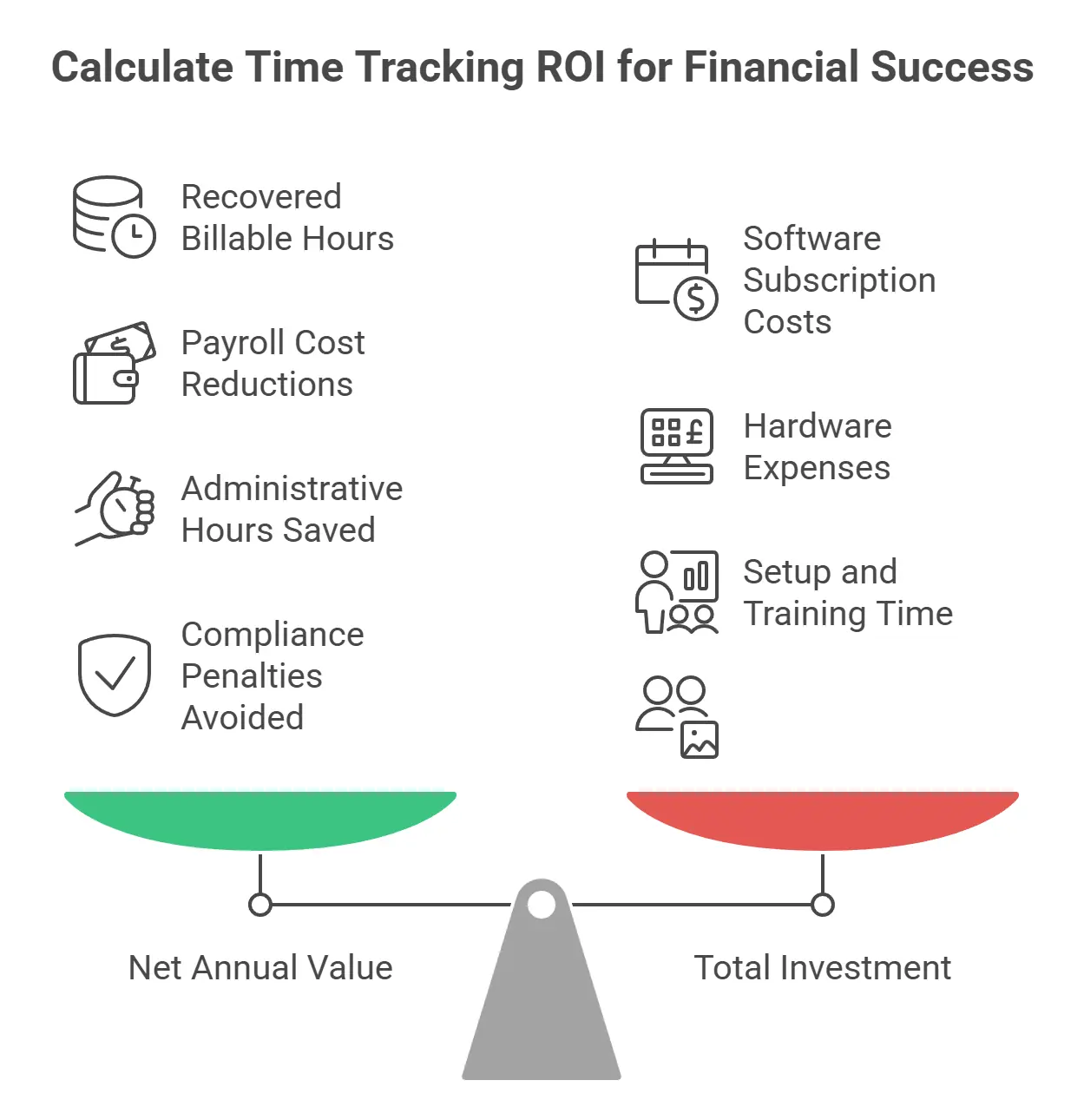 Calculate Time Tracking ROI for Financial Success

Recovered Billable Hours

Payroll Cost Reductions

Administrative Hours Saved

Compliance Penalties Avoided

Software Subscription Costs

Hardware Expenses

Setup and Training Time

Net Annual Value

Total Investment